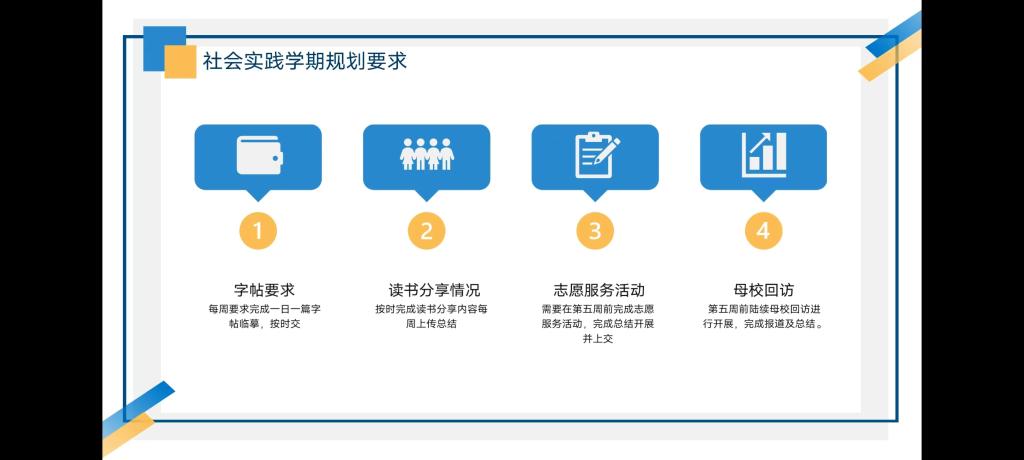 社会实践学期规划要求

1
字帖要求
每周要求完成一日一篇字帖临摹，按时交

2
读书分享情况
按时完成读书分享内容每周上传总结

3
志愿服务活动
需要在第五周前完成志愿服务活动，完成总结开展并上交

4
母校回访
第五周前陆续母校回访进行开展，完成报道及总结。